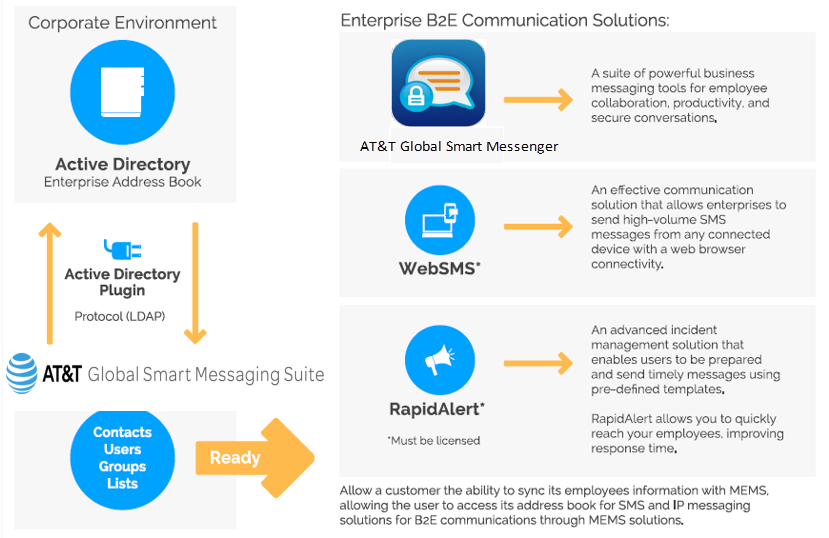 Corporate Environment

Active Directory
Enterprise Address Book

Active Directory Plugin

Protocol (LDAP)

AT&T Global Smart Messaging Suite

Contacts
Users
Groups
Lists

Ready

Enterprise B2E Communication Solutions:

AT&T Global Smart Messenger

A suite of powerful business messaging tools for employee collaboration, productivity, and secure conversations.

WebSMS*

An effective communication solution that allows enterprises to send high-volume SMS messages from any connected device with a web browser connectivity.

RapidAlert*

*Must be licensed

An advanced incident management solution that enables users to be prepared and send timely messages using pre-defined templates.

RapidAlert allows you to quickly reach your employees, improving response time.

Allow a customer the ability to sync its employees information with MEMS, allowing the user to access its address book for SMS and IP messaging solutions for B2E communications through MEMS solutions.